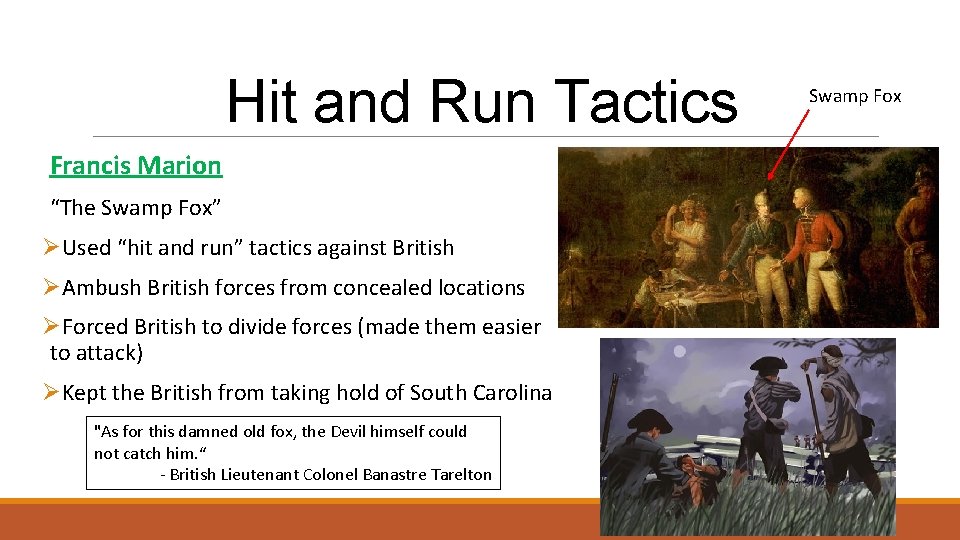 Hit and Run Tactics

Swamp Fox

Francis Marion

“The Swamp Fox”

➢Used “hit and run” tactics against British

➢Ambush British forces from concealed locations

➢Forced British to divide forces (made them easier to attack)

➢Kept the British from taking hold of South Carolina

"As for this damned old fox, the Devil himself could not catch him.“
- British Lieutenant Colonel Banastre Tarelton